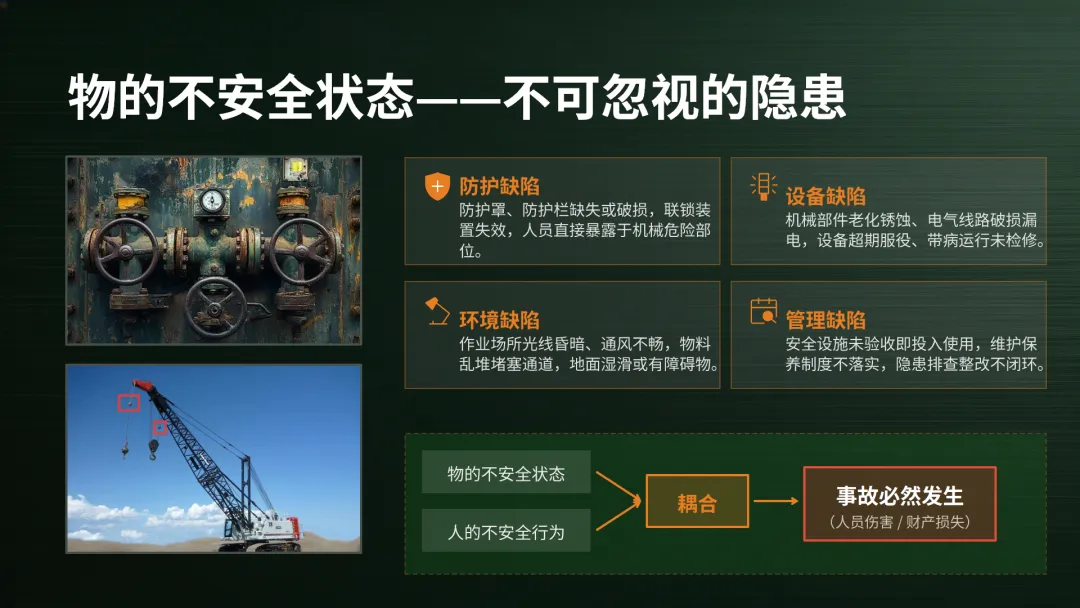 物的不安全状态——不可忽视的隐患

防护缺陷
防护罩、防护栏缺失或破损，联锁装置失效，人员直接暴露于机械危险部位。

设备缺陷
机械部件老化锈蚀、电气线路破损漏电，设备超期服役、带病运行未检修。

环境缺陷
作业场所光线昏暗、通风不畅，物料乱堆堵塞通道，地面湿滑或有障碍物。

管理缺陷
安全设施未验收即投入使用，维护保养制度不落实，隐患排查整改不闭环。

物的不安全状态

人的不安全行为

耦合

事故必然发生
（人员伤害 / 财产损失）